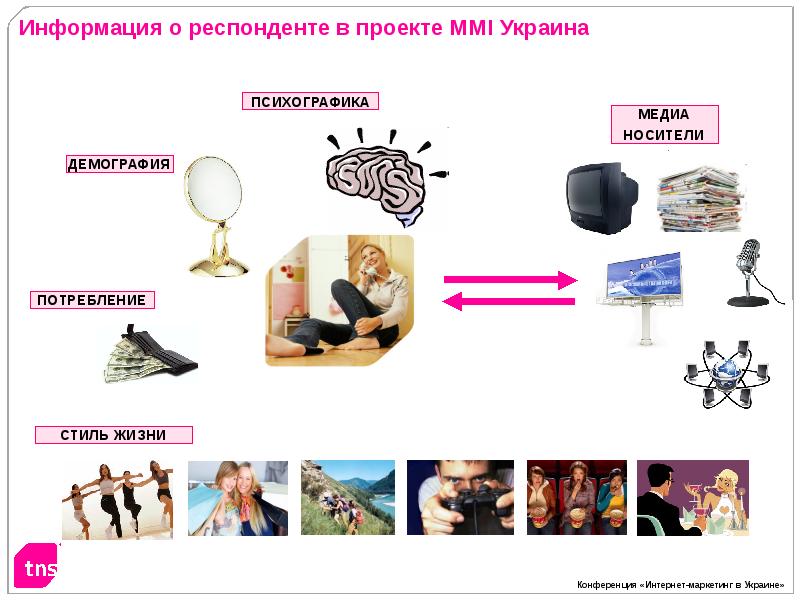 Информация о респонденте в проекте MMI Украина

ПСИХОГРАФИКА

МЕДИА НОСИТЕЛИ

ДЕМОГРАФИЯ

ПОТРЕБЛЕНИЕ

СТИЛЬ ЖИЗНИ

tns

Конференция «Интернет-маркетинг в Украине»